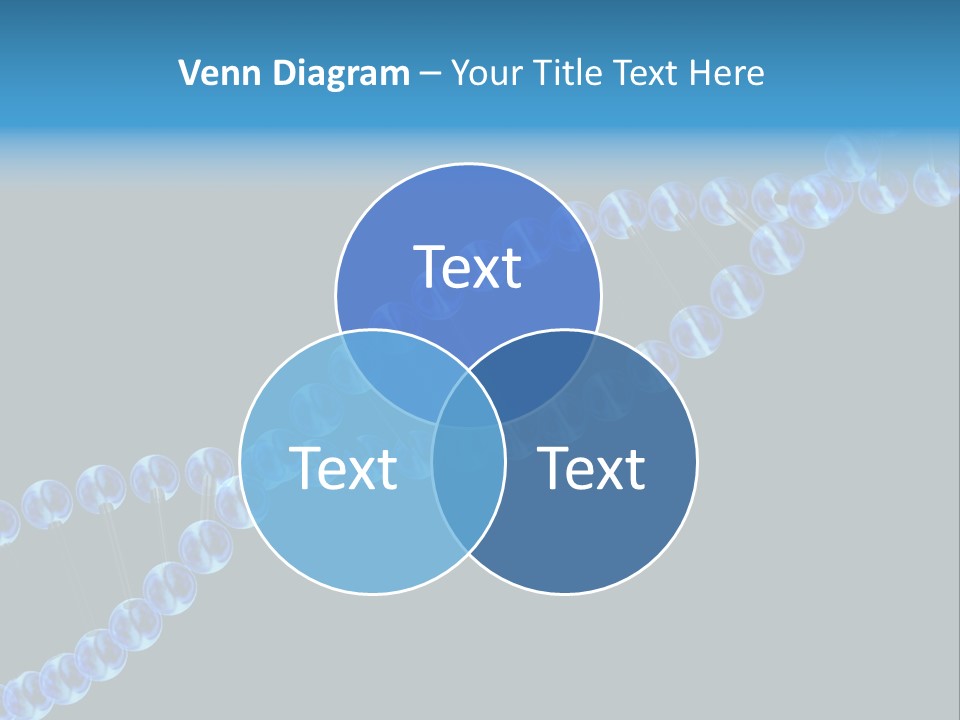 Venn Diagram – Your Title Text Here

Text

Text

Text